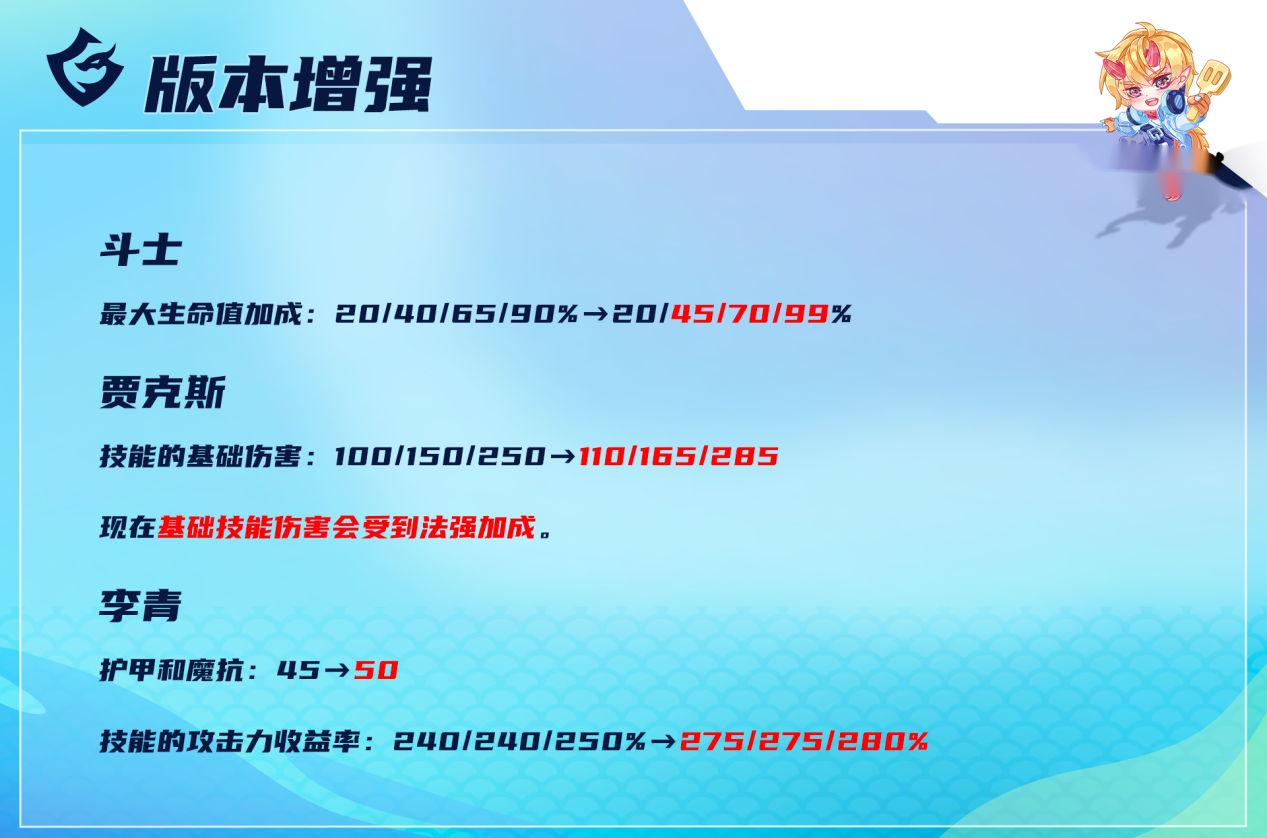 版本增强

斗士

最大生命值加成：20/40/65/90%→20/45/70/99%

贾克斯

技能的基础伤害：100/150/250→110/165/285

现在基础技能伤害会受到法强加成。

李青

护甲和魔抗：45→50

技能的攻击力收益率：240/240/250%→275/275/280%